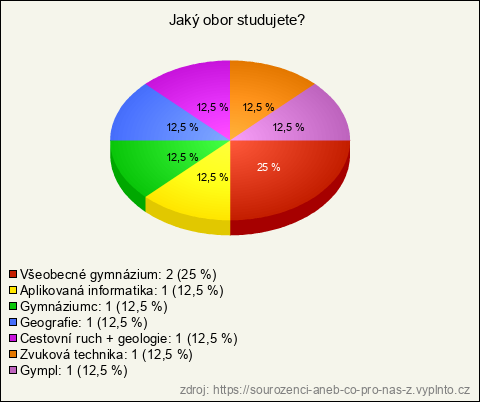 Jaký obor studujete?

12,5 %
12,5 %
12,5 %
12,5 %
12,5 %
12,5 %
25 %

Všeobecné gymnázium: 2 (25 %)
Aplikovaná informatika: 1 (12,5 %)
Gymnáziumc: 1 (12,5 %)
Geografie: 1 (12,5 %)
Cestovní ruch + geologie: 1 (12,5 %)
Zvuková technika: 1 (12,5 %)
Gympl: 1 (12,5 %)

zdroj: https://sourozenci-aneb-co-pro-nas-z.vyplnto.cz